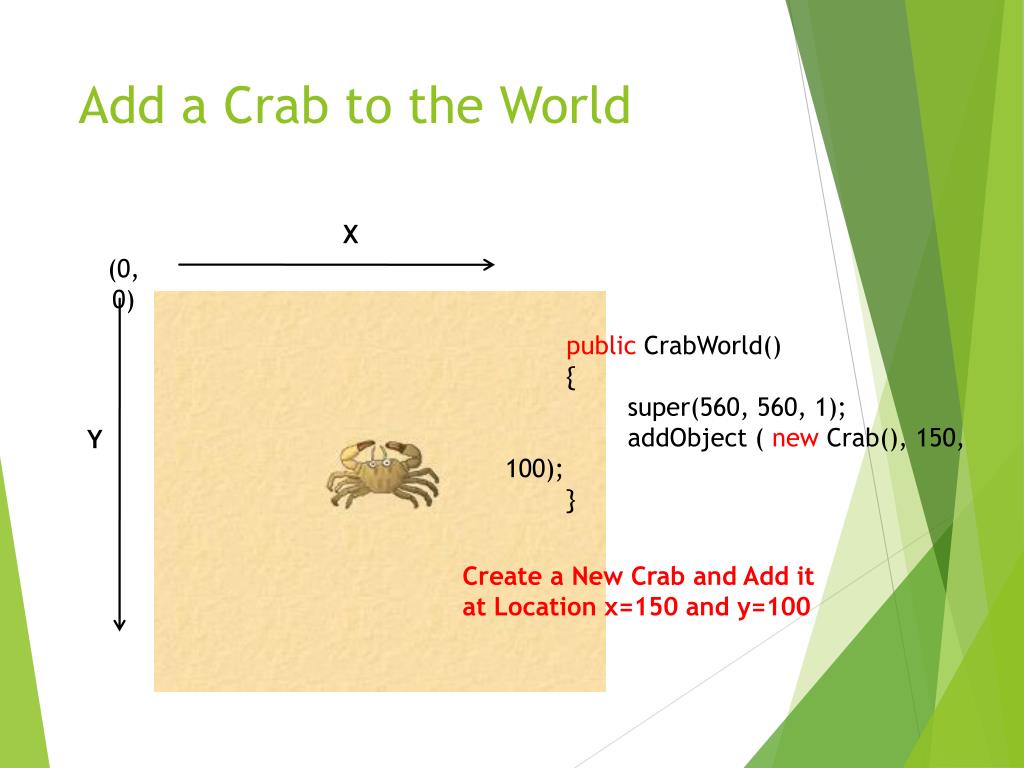 Add a Crab to the World

X

(0, 0)

Y

public CrabWorld()
{
super(560, 560, 1);
addObject ( new Crab(), 150, 100);
}

Create a New Crab and Add it at Location x=150 and y=100